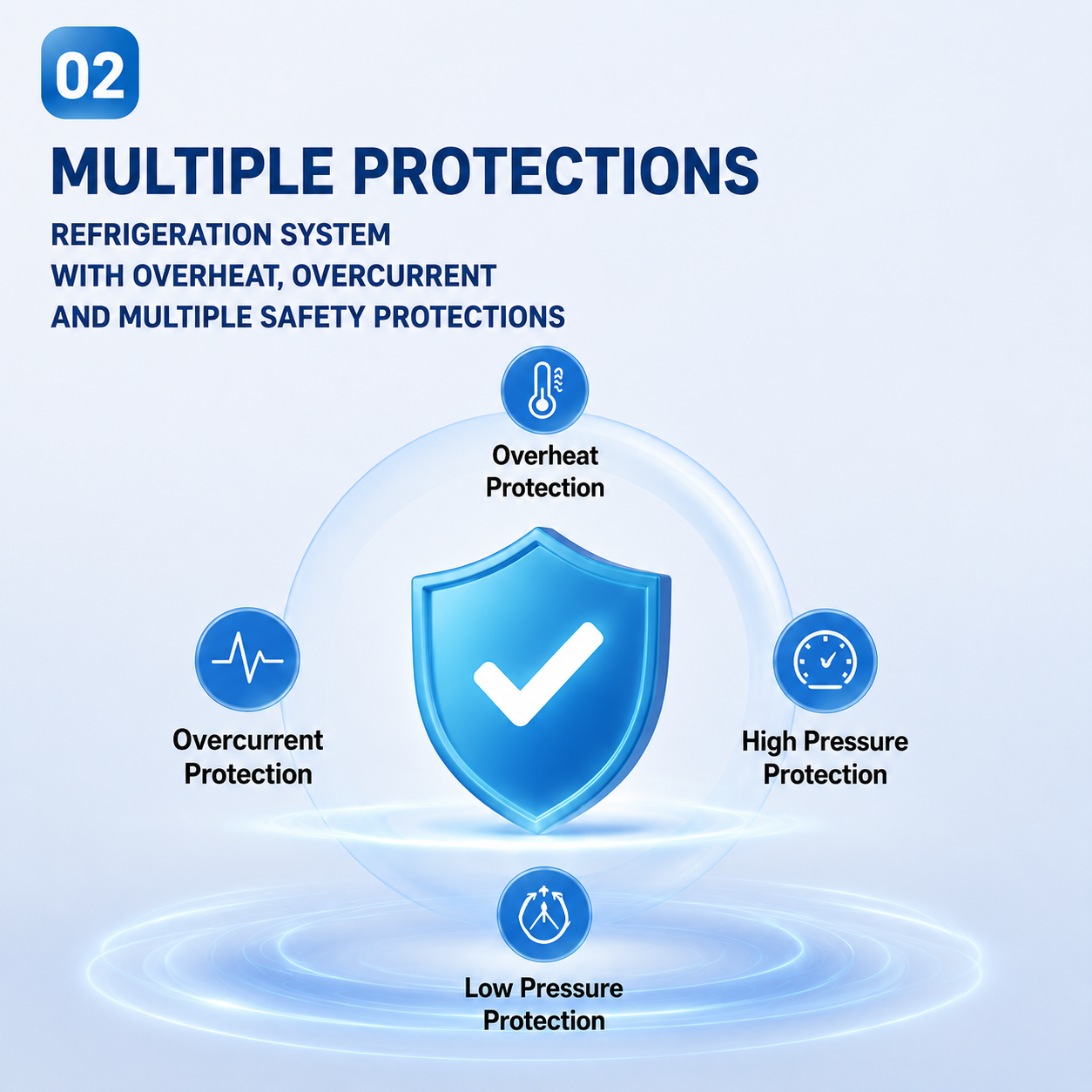 02

MULTIPLE PROTECTIONS

REFRIGERATION SYSTEM
WITH OVERHEAT, OVERCURRENT
AND MULTIPLE SAFETY PROTECTIONS

Overheat
Protection

Overcurrent
Protection

High Pressure
Protection

Low Pressure
Protection